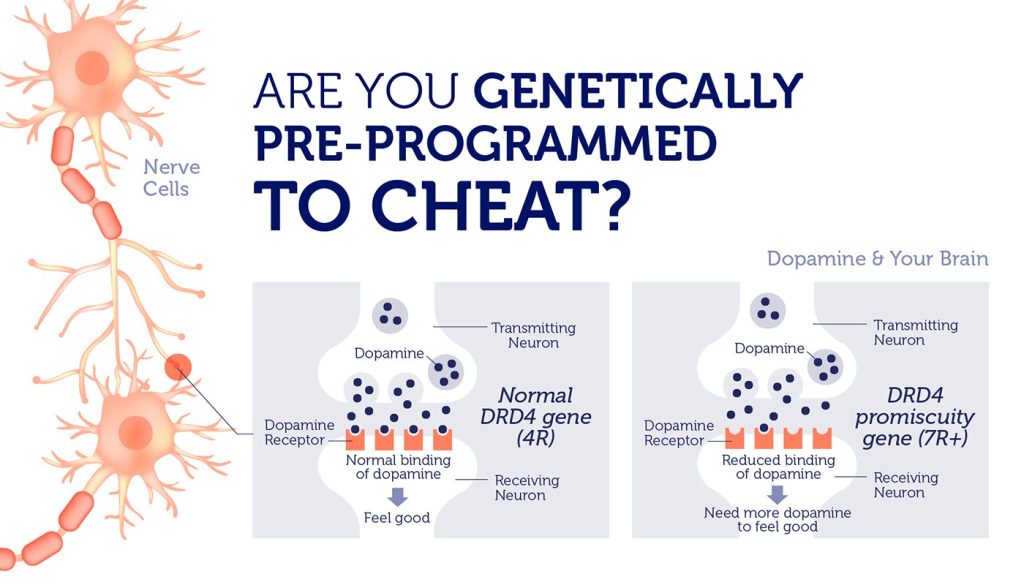 ARE YOU GENETICALLY PRE-PROGRAMMED TO CHEAT?

Nerve Cells

Dopamine & Your Brain

Transmitting Neuron

Dopamine

Normal DRD4 gene (4R)

Dopamine Receptor

Normal binding of dopamine

Receiving Neuron

Feel good

Transmitting Neuron

Dopamine

DRD4 promiscuity gene (7R+)

Dopamine Receptor

Reduced binding of dopamine

Receiving Neuron

Need more dopamine to feel good